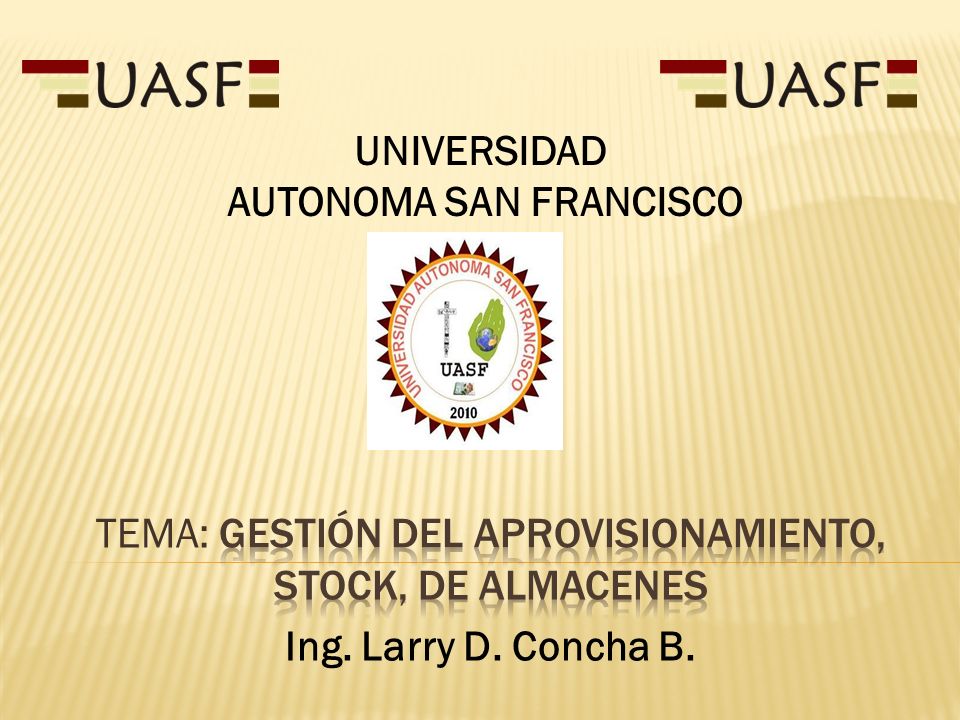 UASF UASF

UNIVERSIDAD
AUTONOMA SAN FRANCISCO

UNIVERSIDAD AUTONOMA SAN FRANCISCO
UASF
2010

TEMA: GESTIÓN DEL APROVISIONAMIENTO, STOCK, DE ALMACENES

Ing. Larry D. Concha B.